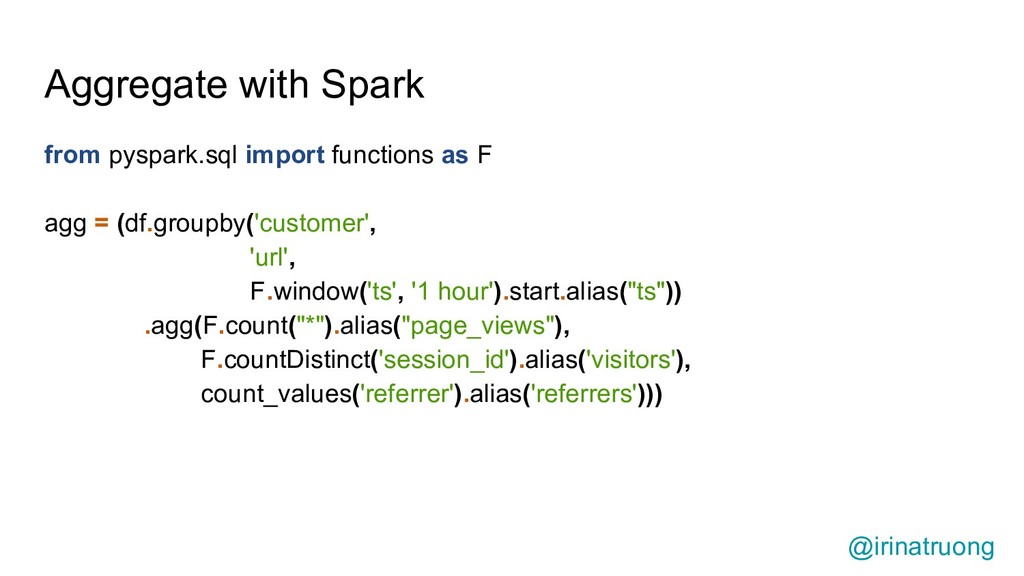 Aggregate with Spark

from pyspark.sql import functions as F

agg = (df.groupby('customer',
'url',
F.window('ts', '1 hour').start.alias("ts"))
.agg(F.count("*").alias("page_views"),
F.countDistinct('session_id').alias('visitors'),
count_values('referrer').alias('referrers')))

@irinatruong